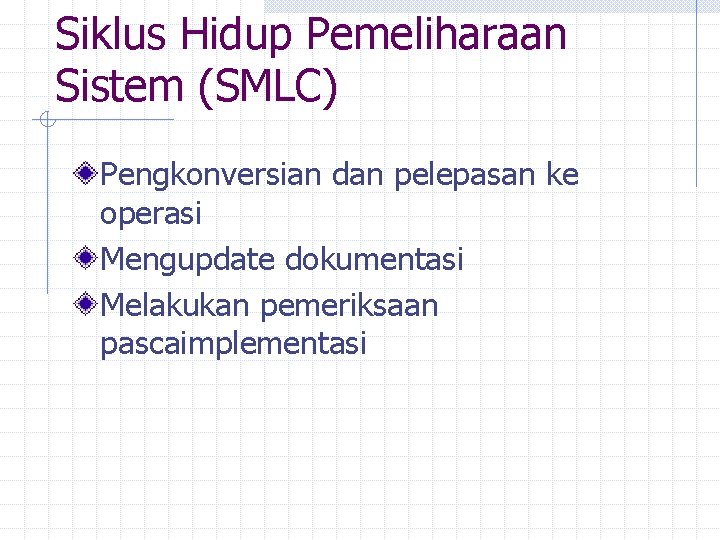 Siklus Hidup Pemeliharaan Sistem (SMLC)

Pengkonversian dan pelepasan ke operasi
Mengupdate dokumentasi
Melakukan pemeriksaan pascaimplementasi